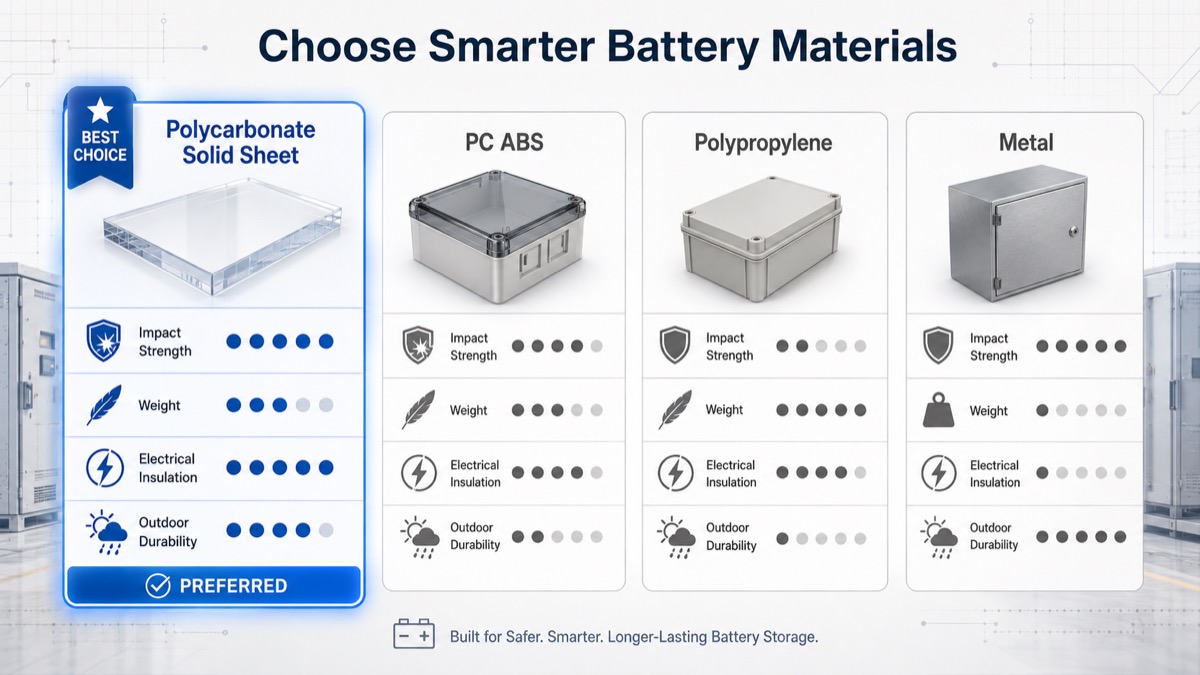 Choose Smarter Battery Materials

BEST CHOICE

Polycarbonate Solid Sheet

Impact Strength

Weight

Electrical Insulation

Outdoor Durability

PREFERRED

PC ABS

Impact Strength

Weight

Electrical Insulation

Outdoor Durability

Polypropylene

Impact Strength

Weight

Electrical Insulation

Outdoor Durability

Metal

Impact Strength

Weight

Electrical Insulation

Outdoor Durability

Built for Safer. Smarter. Longer-Lasting Battery Storage.